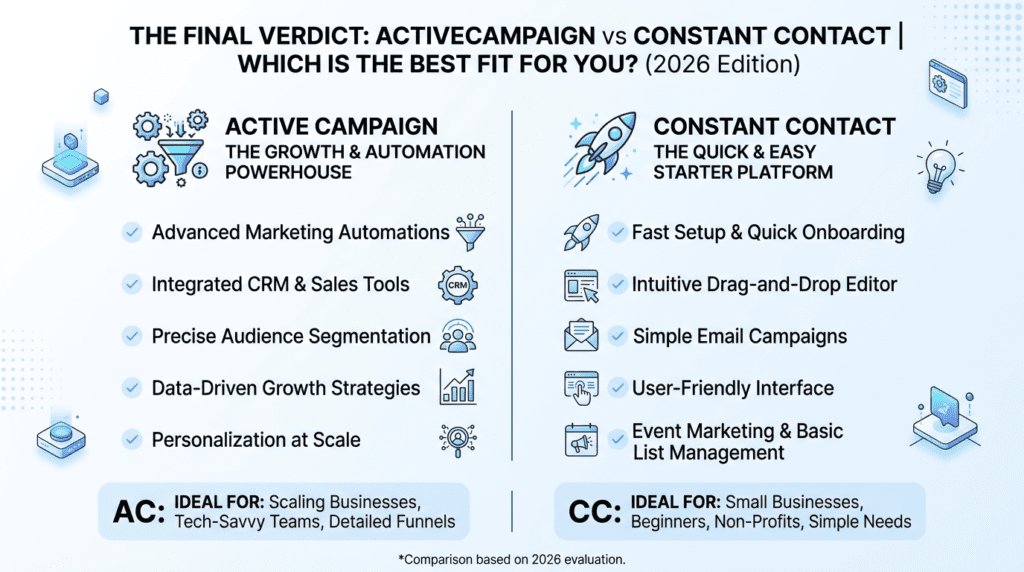 THE FINAL VERDICT: ACTIVECAMPAIGN vs CONSTANT CONTACT | WHICH IS THE BEST FIT FOR YOU? (2026 Edition)

ACTIVE CAMPAIGN
THE GROWTH & AUTOMATION POWERHOUSE

Advanced Marketing Automations
Integrated CRM & Sales Tools
CRM
Precise Audience Segmentation
Data-Driven Growth Strategies
Personalization at Scale

AC: IDEAL FOR: Scaling Businesses, Tech-Savvy Teams, Detailed Funnels

CONSTANT CONTACT
THE QUICK & EASY STARTER PLATFORM

Fast Setup & Quick Onboarding
Intuitive Drag-and-Drop Editor
Simple Email Campaigns
User-Friendly Interface
Event Marketing & Basic List Management

CC: IDEAL FOR: Small Businesses, Beginners, Non-Profits, Simple Needs

*Comparison based on 2026 evaluation.